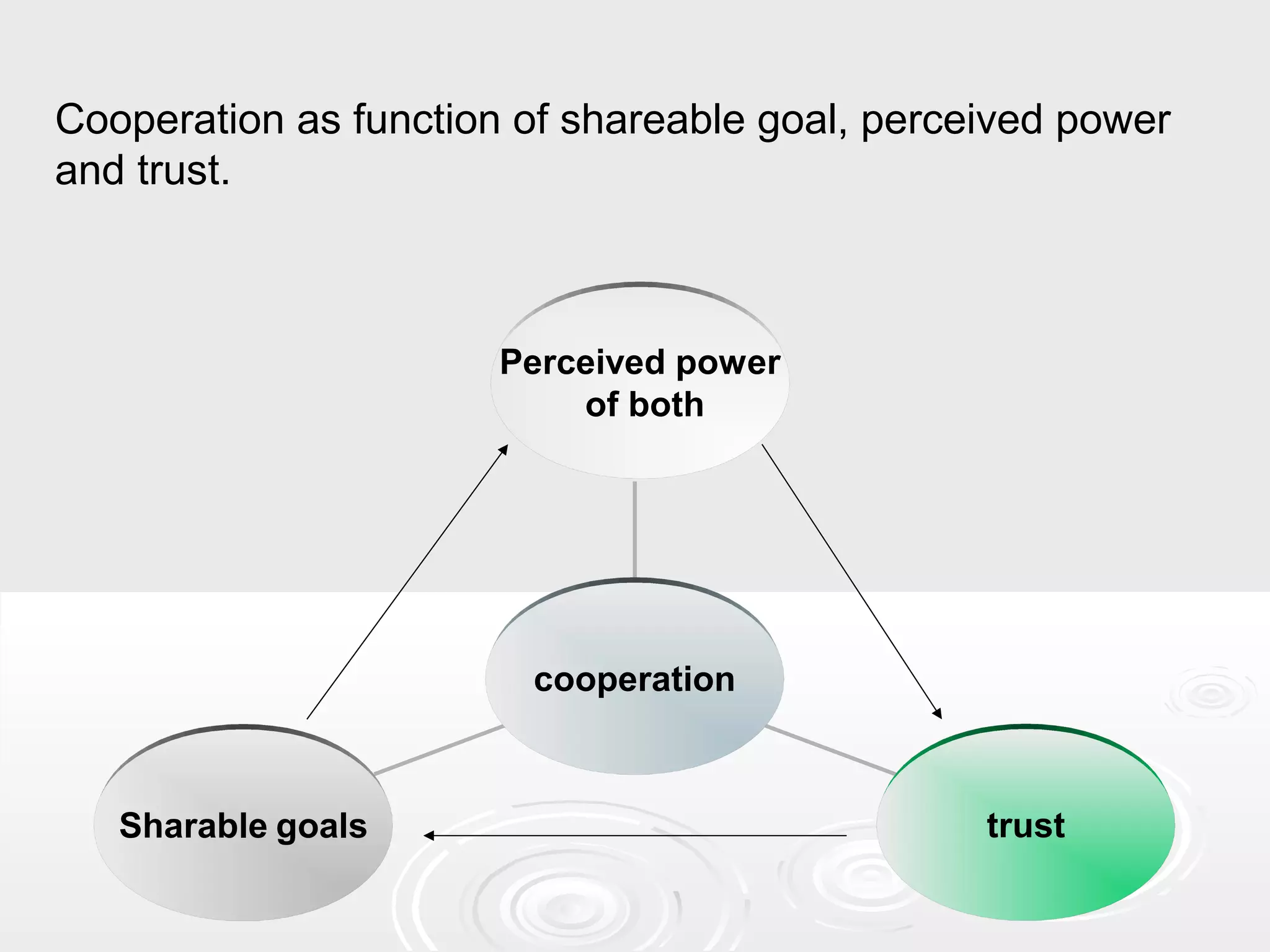 Cooperation as function of shareable goal, perceived power and trust.

Perceived power of both

cooperation

Sharable goals

trust